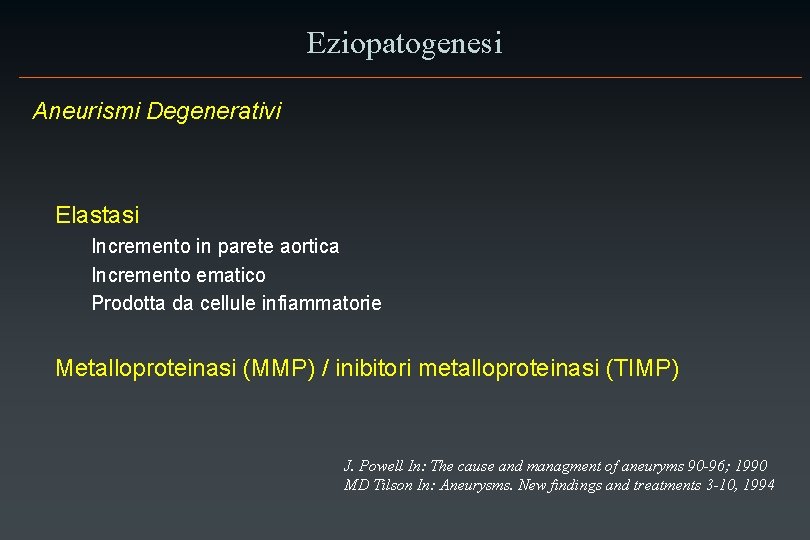 Eziopatogenesi

Aneurismi Degenerativi

Elastasi

Incremento in parete aortica

Incremento ematico

Prodotta da cellule infiammatorie

Metalloproteinasi (MMP) / inibitori metalloproteinasi (TIMP)

J. Powell In: The cause and managment of aneuryms 90-96; 1990
MD Tilson In: Aneurysms. New findings and treatments 3-10, 1994